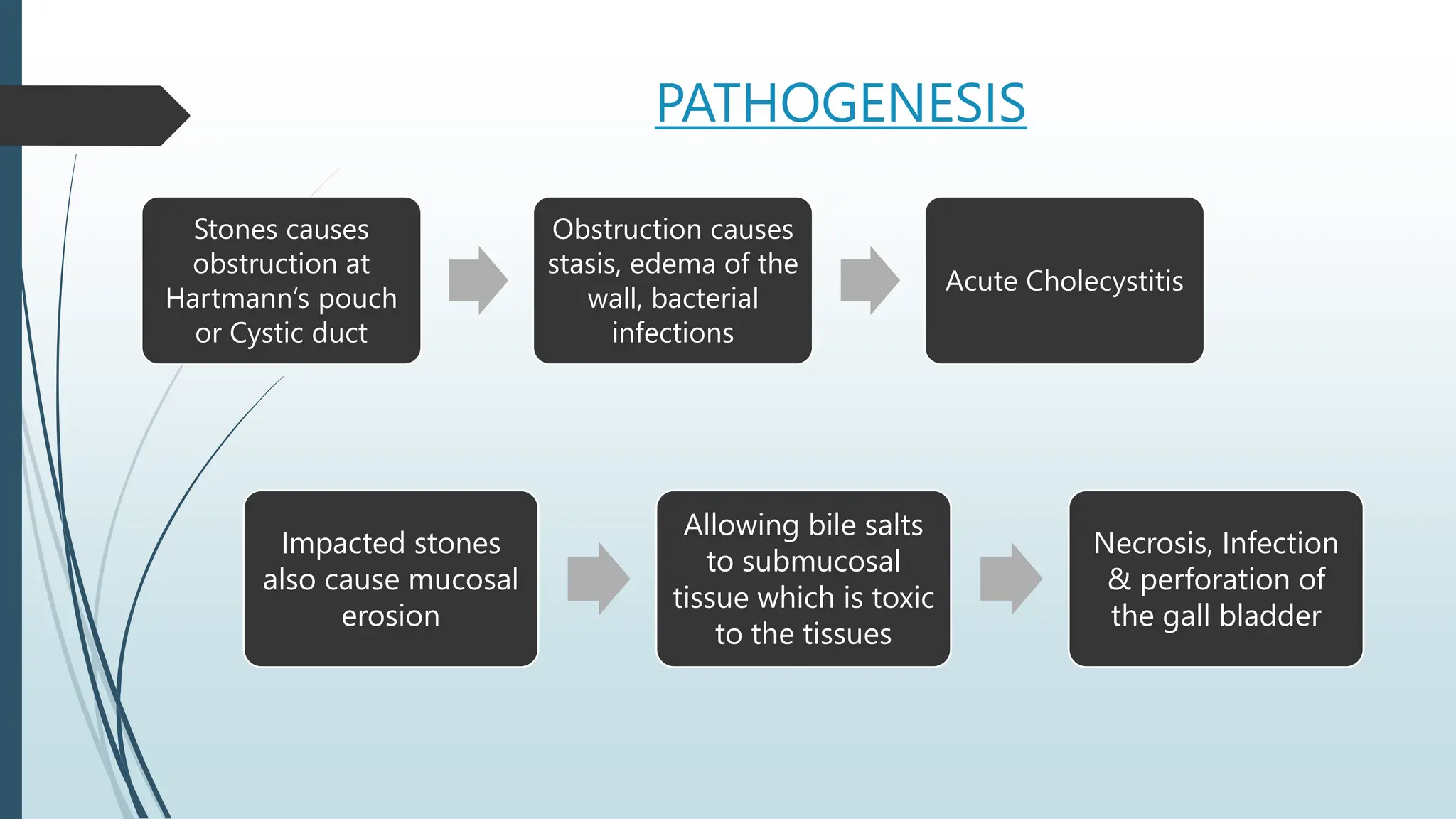 PATHOGENESIS

Stones causes obstruction at Hartmann's pouch or Cystic duct

Obstruction causes stasis, edema of the wall, bacterial infections

Acute Cholecystitis

Impacted stones also cause mucosal erosion

Allowing bile salts to submucosal tissue which is toxic to the tissues

Necrosis, Infection & perforation of the gall bladder